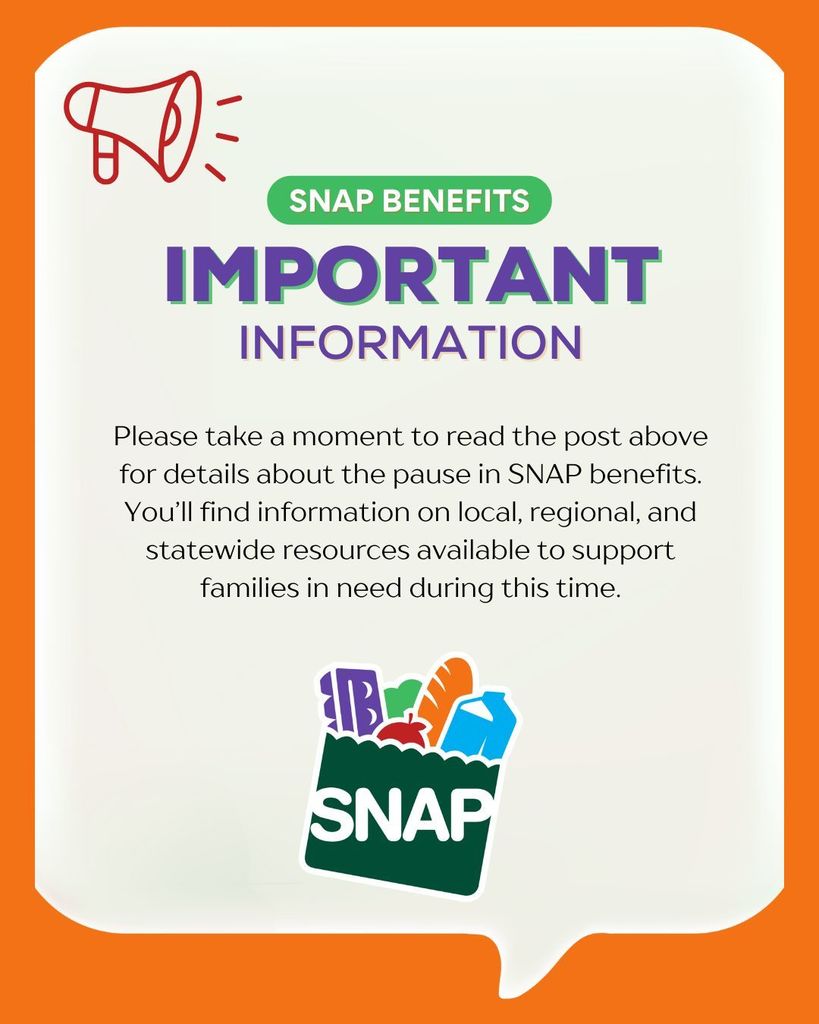 SNAP BENEFITS

IMPORTANT

INFORMATION

Please take a moment to read the post above for details about the pause in SNAP benefits. You'll find information on local, regional, and statewide resources available to support families in need during this time.

SNAP